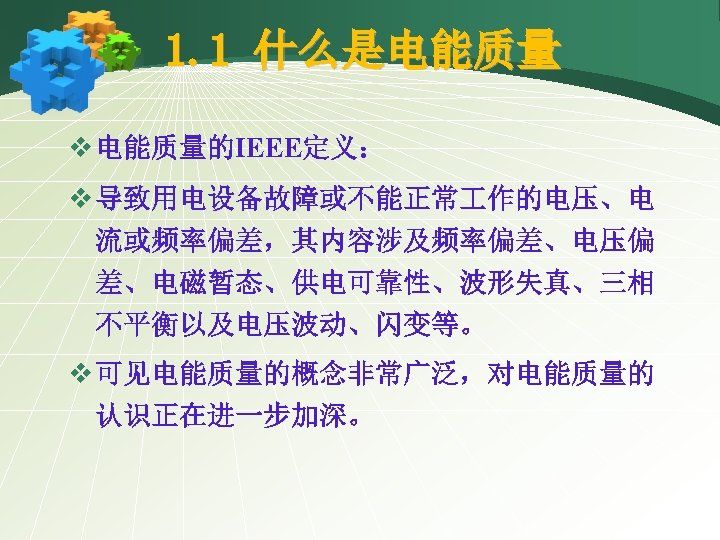 1.1 什么是电能质量

❖ 电能质量的IEEE定义：

❖ 导致用电设备故障或不能正常工作的电压、电流或频率偏差，其内容涉及频率偏差、电压偏差、电磁暂态、供电可靠性、波形失真、三相不平衡以及电压波动、闪变等。

❖ 可见电能质量的概念非常广泛，对电能质量的认识正在进一步加深。